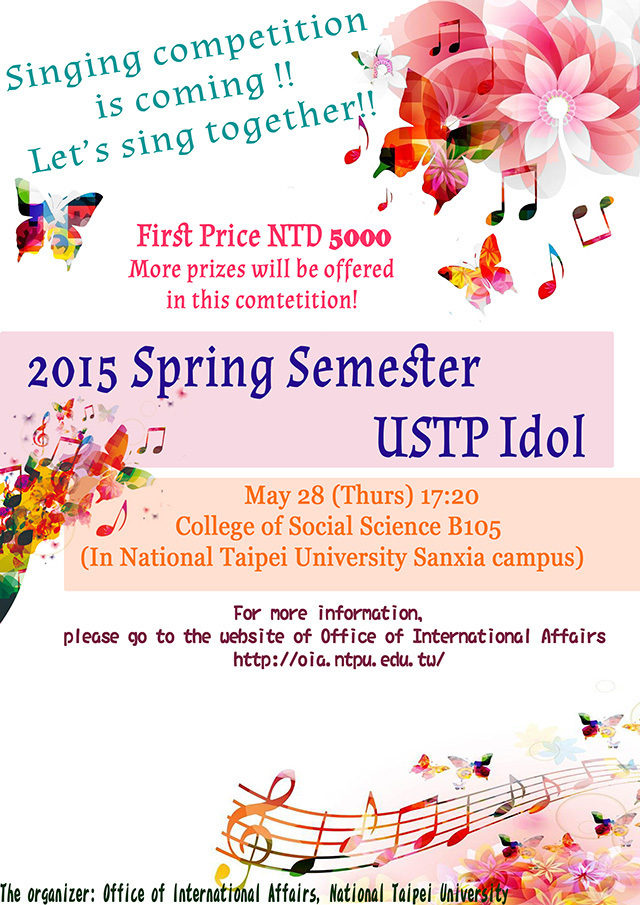 Singing competition is coming !! Let's sing together!!

First Price NTD 5000
More prizes will be offered in this comtetition!

2015 Spring Semester
USTP Idol

May 28 (Thurs) 17:20
College of Social Science B105
(In National Taipei University Sanxia campus)

For more information,
please go to the website of Office of International Affairs
http://oia.ntpu.edu.tw/

The organizer: Office of International Affairs, National Taipei University